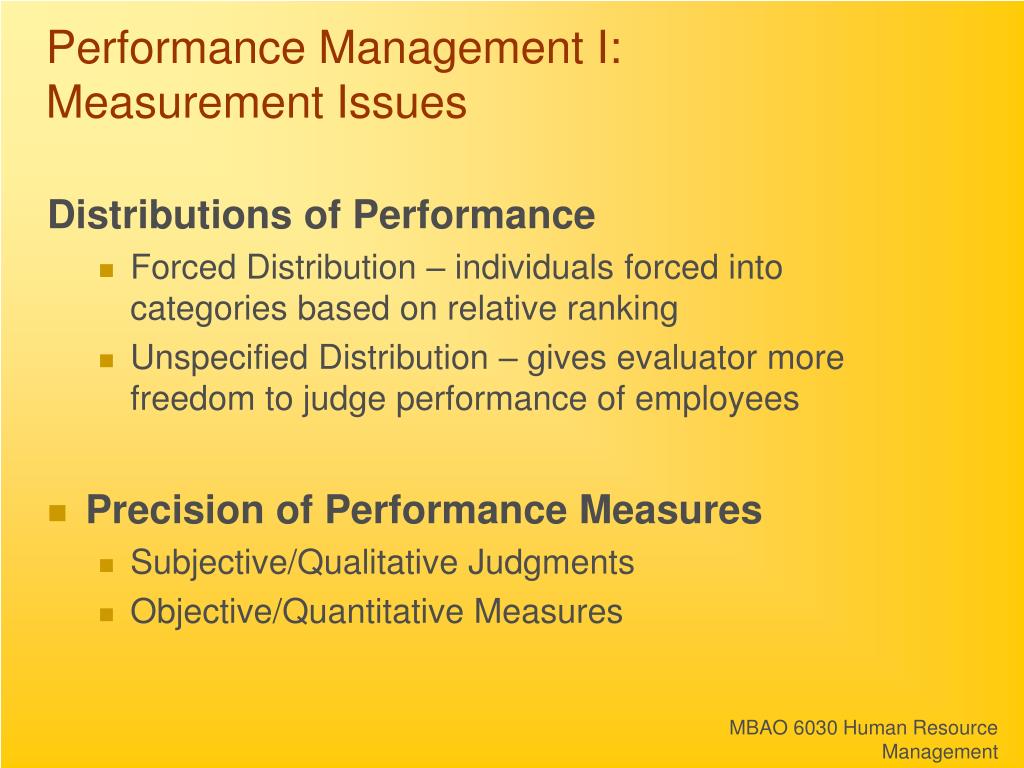 Performance Management I: Measurement Issues

Distributions of Performance

- Forced Distribution – individuals forced into categories based on relative ranking
- Unspecified Distribution – gives evaluator more freedom to judge performance of employees

- Precision of Performance Measures
  - Subjective/Qualitative Judgments
  - Objective/Quantitative Measures

MBAO 6030 Human Resource Management